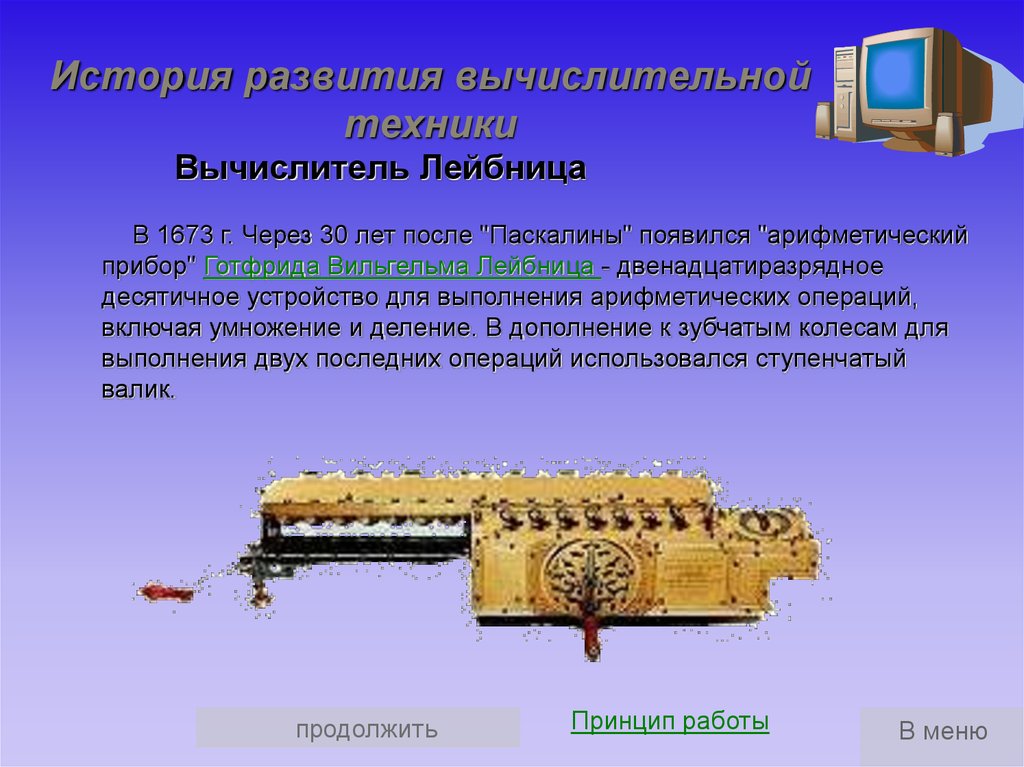 История развития вычислительной техники

Вычислитель Лейбница

В 1673 г. Через 30 лет после "Паскалины" появился "арифметический прибор" Готфрида Вильгельма Лейбница - двенадцатиразрядное десятичное устройство для выполнения арифметических операций, включая умножение и деление. В дополнение к зубчатым колесам для выполнения двух последних операций использовался ступенчатый валик.

продолжить

Принцип работы

В меню